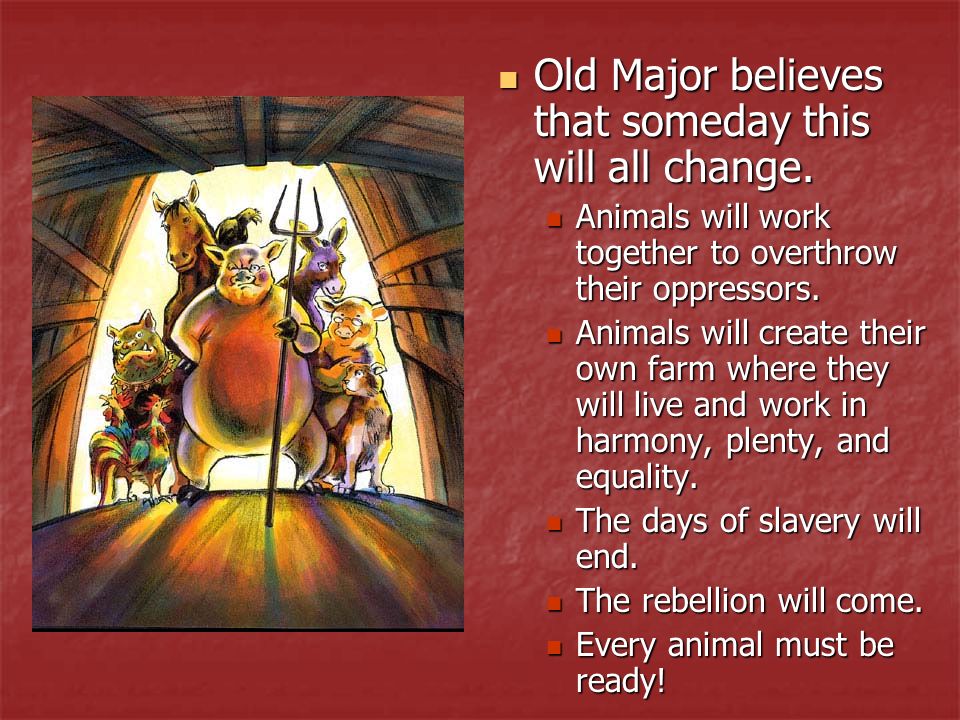 Old Major believes that someday this will all change.

Animals will work together to overthrow their oppressors.

Animals will create their own farm where they will live and work in harmony, plenty, and equality.

The days of slavery will end.

The rebellion will come.

Every animal must be ready!